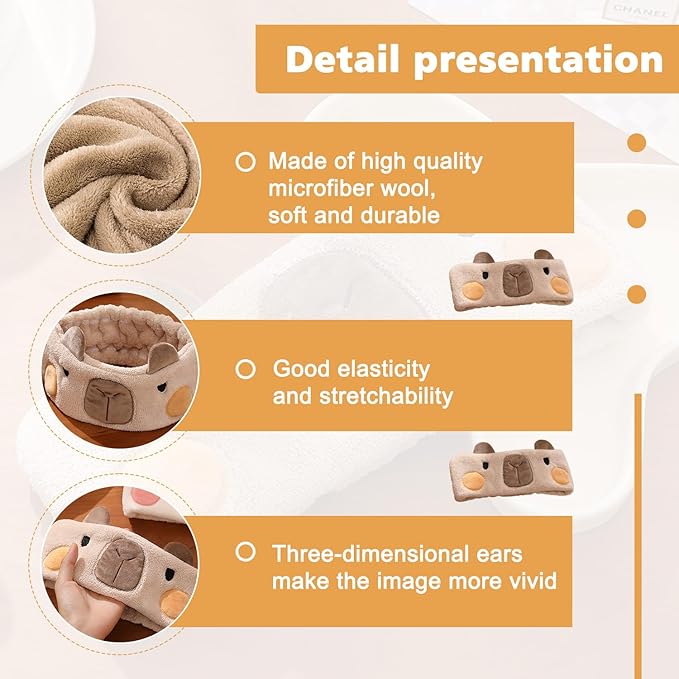 CHANEL

Detail presentation

Made of high quality microfiber wool, soft and durable

Good elasticity and stretchability

Three-dimensional ears make the image more vivid